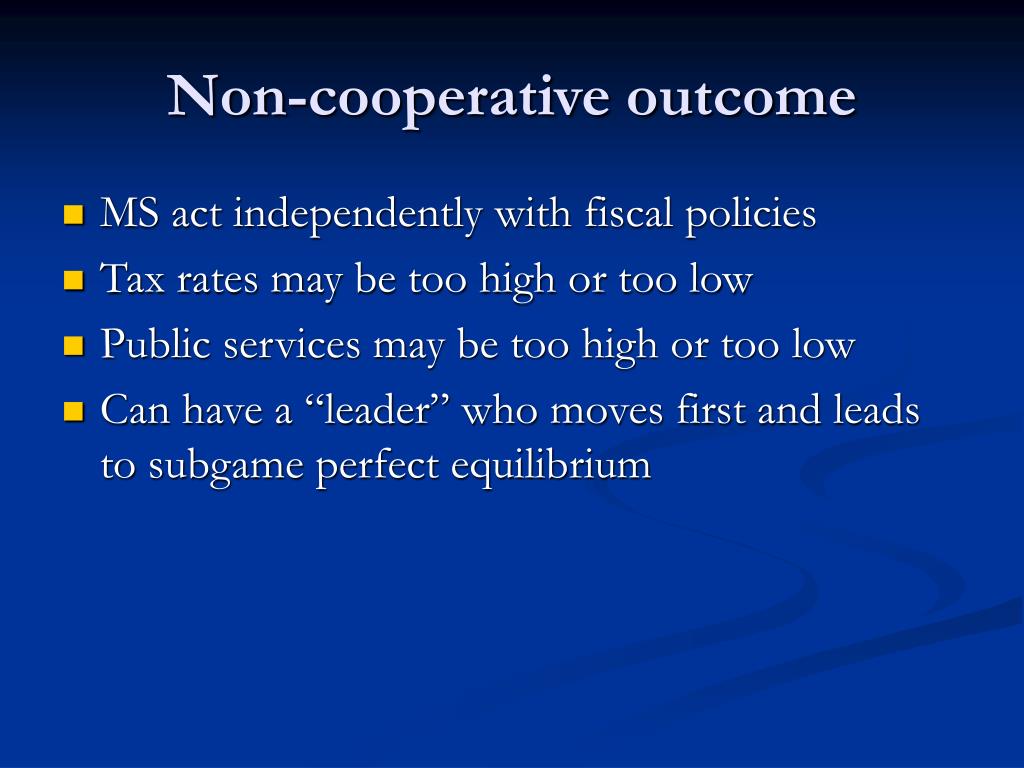 Non-cooperative outcome

- MS act independently with fiscal policies
- Tax rates may be too high or too low
- Public services may be too high or too low
- Can have a “leader” who moves first and leads to subgame perfect equilibrium